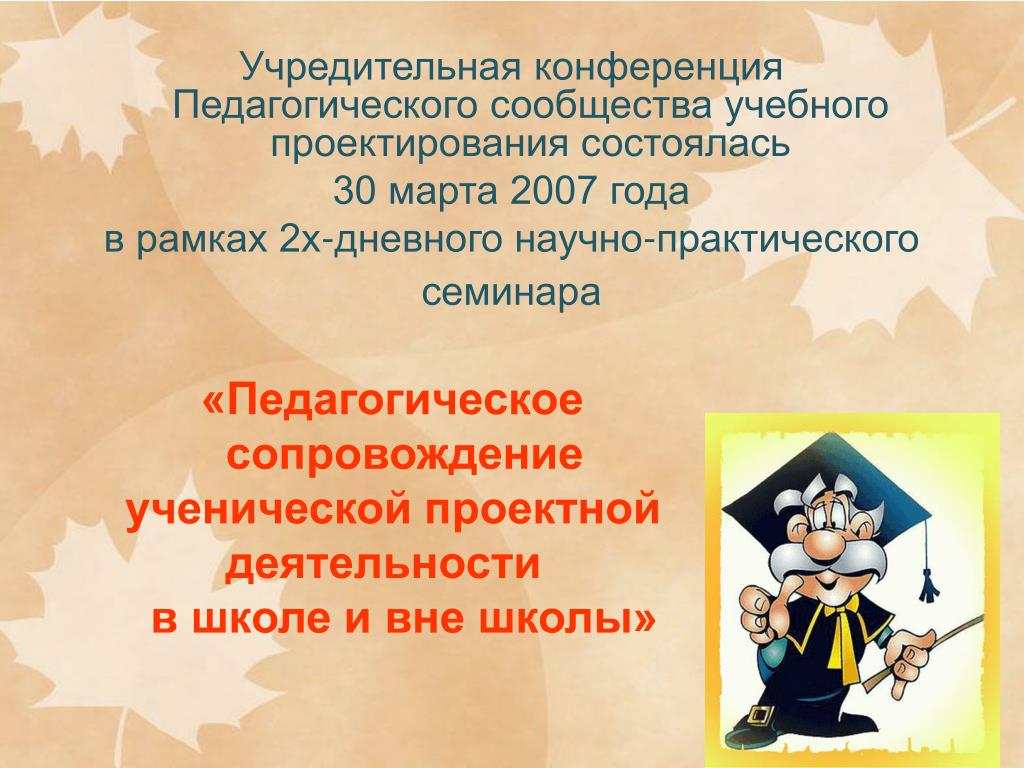 Учредительная конференция Педагогического сообщества учебного проектирования состоялась
30 марта 2007 года
в рамках 2х-дневного научно-практического семинара

«Педагогическое сопровождение ученической проектной деятельности в школе и вне школы»